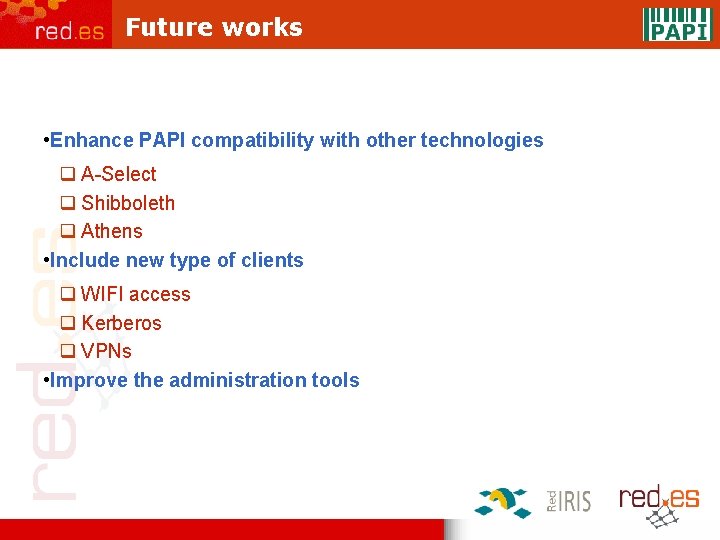 red.es Future works PAPI

•Enhance PAPI compatibility with other technologies

❑ A-Select

❑ Shibboleth

❑ Athens

•Include new type of clients

❑ WIFI access

❑ Kerberos

❑ VPNs

•Improve the administration tools

red.es

Red IRIS red.es